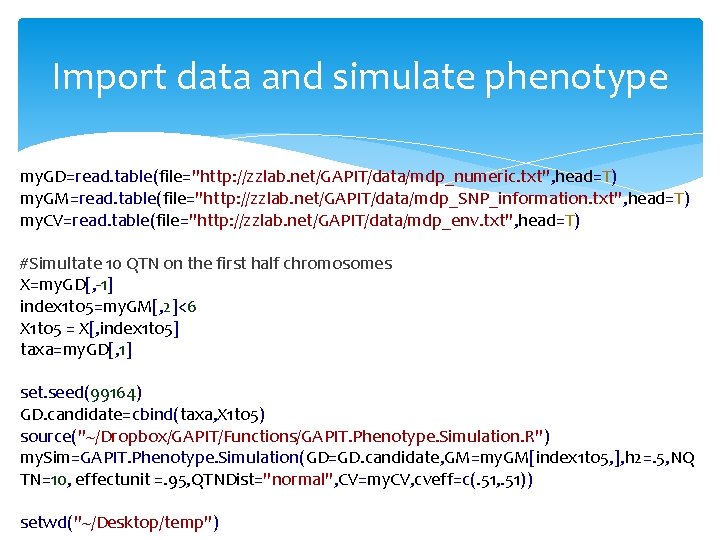 Import data and simulate phenotype

myGD=read.table(file="http://zzlab.net/GAPIT/data/mdp_numeric.txt",head=T)
myGM=read.table(file="http://zzlab.net/GAPIT/data/mdp_SNP_information.txt",head=T)
myCV=read.table(file="http://zzlab.net/GAPIT/data/mdp_env.txt",head=T)

#Simultate 10 QTN on the first half chromosomes
X=myGD[,-1]
index1to5=myGM[,2]<6
X1to5 = X[,index1to5]
taxa=myGD[,1]

set.seed(99164)
GD.candidate=cbind(taxa,X1to5)
source("~/Dropbox/GAPIT/Functions/GAPIT.Phenotype.Simulation.R")
mySim=GAPIT.Phenotype.Simulation(GD=GD.candidate,GM=myGM[index1to5,],h2=.5,NQTN=10, effectunit =.95,QTNDist="normal",CV=myCV,cveff=c(.51,.51))

setwd("~/Desktop/temp")